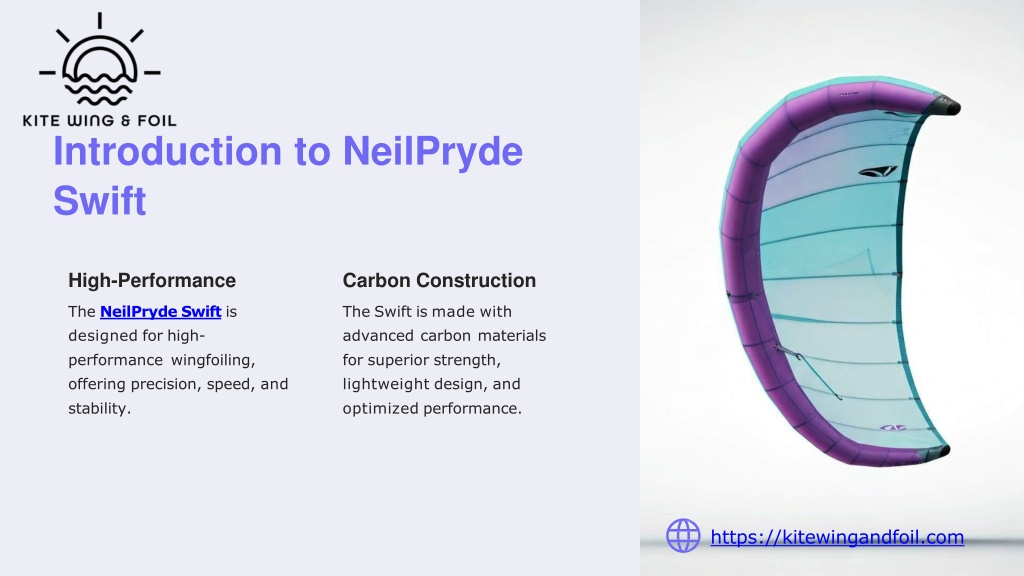 KITE WING & FOIL

Introduction to NeilPryde Swift

High-Performance

The NeilPryde Swift is designed for high-performance wingfoiling, offering precision, speed, and stability.

Carbon Construction

The Swift is made with advanced carbon materials for superior strength, lightweight design, and optimized performance.

https://kitewingandfoil.com